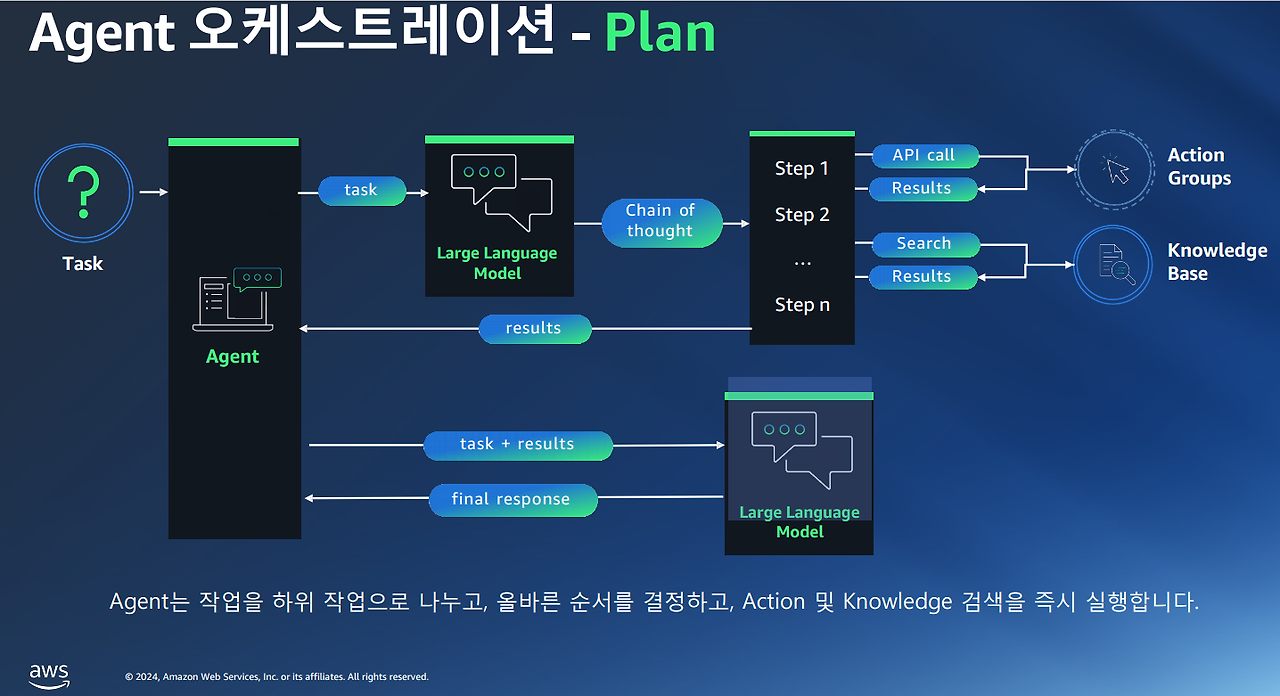 Agent 오케스트레이션 - Plan

Task

Agent

task

Large Language Model

Chain of thought

Step 1

Step 2

...

Step n

API call

Results

Search

Results

Action Groups

Knowledge Base

results

task + results

final response

Large Language Model

Agent는 작업을 하위 작업으로 나누고, 올바른 순서를 결정하고, Action 및 Knowledge 검색을 즉시 실행합니다.

aws

© 2024, Amazon Web Services, Inc. or its affiliates. All rights reserved.